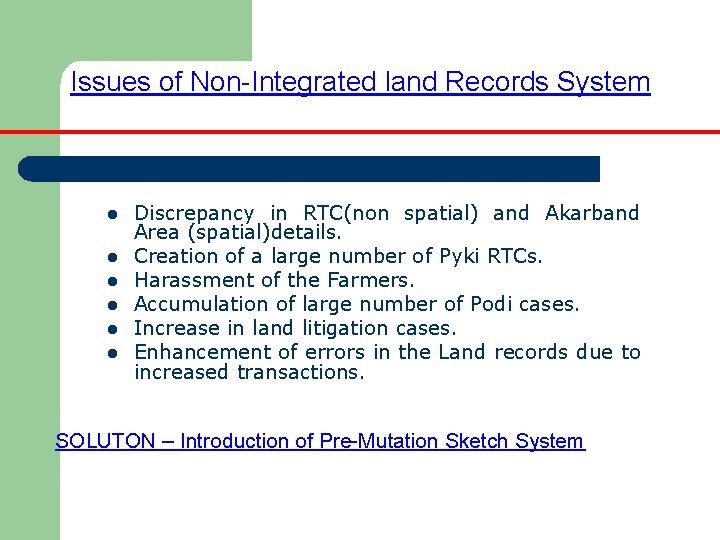 Issues of Non-Integrated land Records System

- Discrepancy in RTC(non spatial) and Akarband Area (spatial)details.
- Creation of a large number of Pyki RTCs.
- Harassment of the Farmers.
- Accumulation of large number of Podi cases.
- Increase in land litigation cases.
- Enhancement of errors in the Land records due to increased transactions.

SOLUTON – Introduction of Pre-Mutation Sketch System